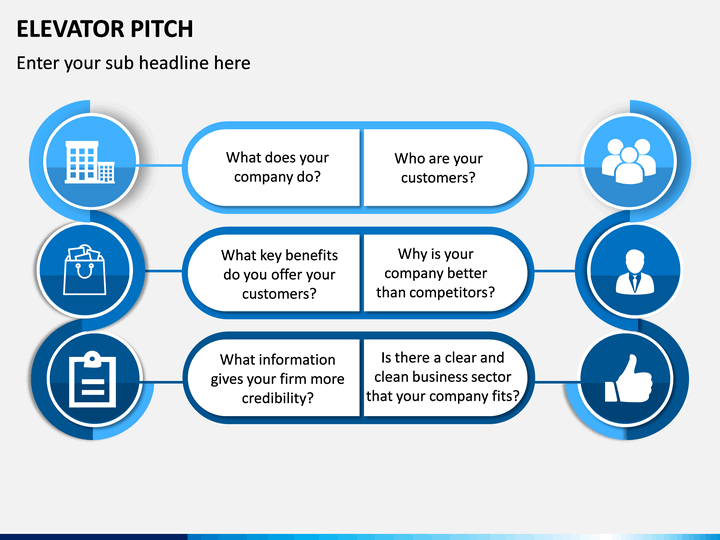 ELEVATOR PITCH

Enter your sub headline here

What does your company do?

Who are your customers?

What key benefits do you offer your customers?

Why is your company better than competitors?

What information gives your firm more credibility?

Is there a clear and clean business sector that your company fits?